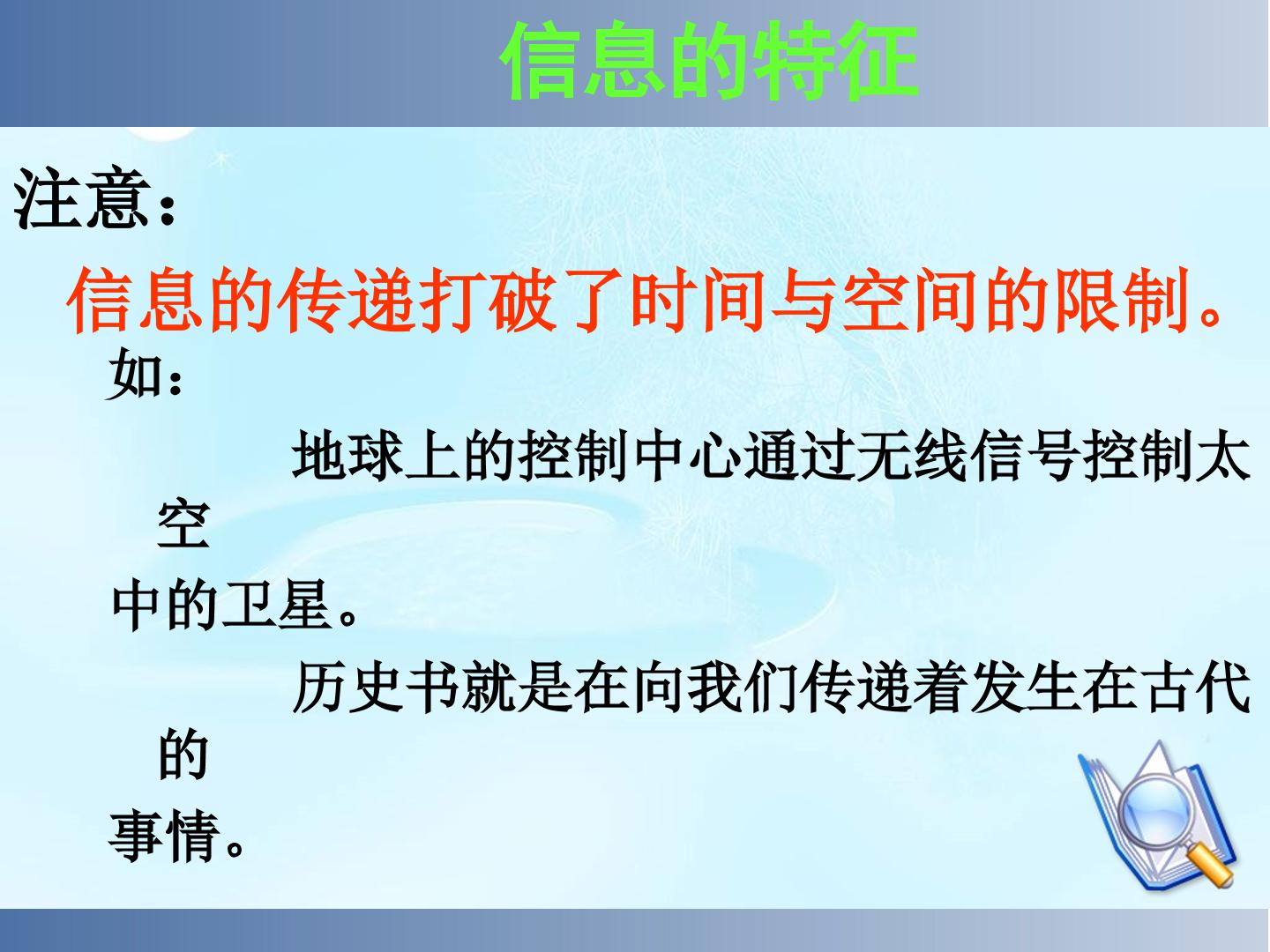 信息的特征

注意：

信息的传递打破了时间与空间的限制。

如：

地球上的控制中心通过无线信号控制太空中的卫星。

历史书就是在向我们传递着发生在古代的事情。